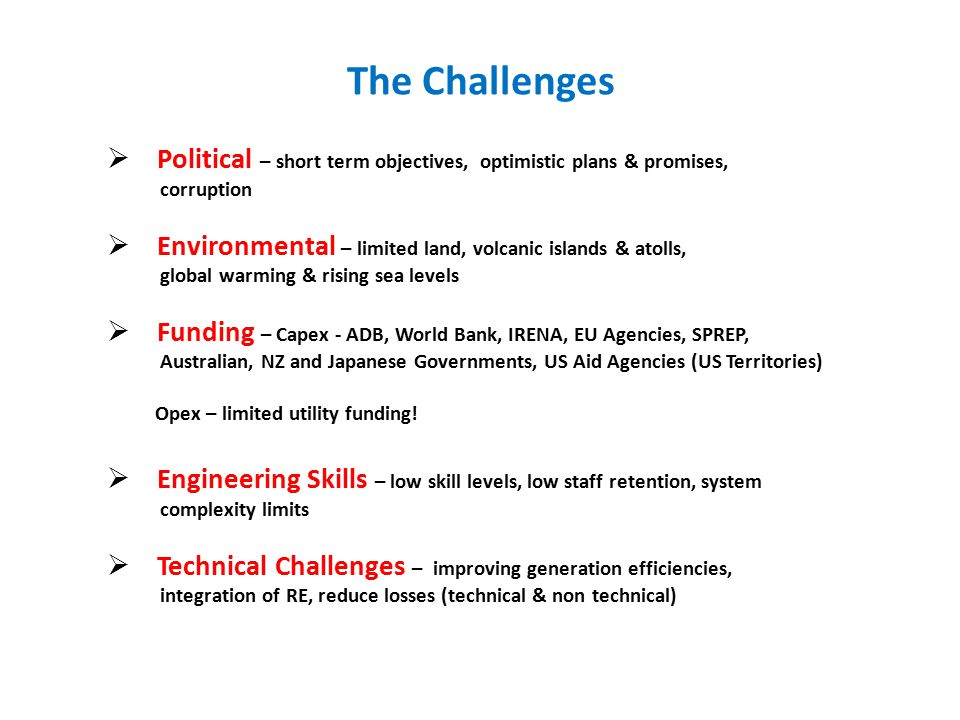 The Challenges

➢ Political – short term objectives, optimistic plans & promises, corruption

➢ Environmental – limited land, volcanic islands & atolls, global warming & rising sea levels

➢ Funding – Capex - ADB, World Bank, IRENA, EU Agencies, SPREP, Australian, NZ and Japanese Governments, US Aid Agencies (US Territories)

Opex – limited utility funding!

➢ Engineering Skills – low skill levels, low staff retention, system complexity limits

➢ Technical Challenges – improving generation efficiencies, integration of RE, reduce losses (technical & non technical)